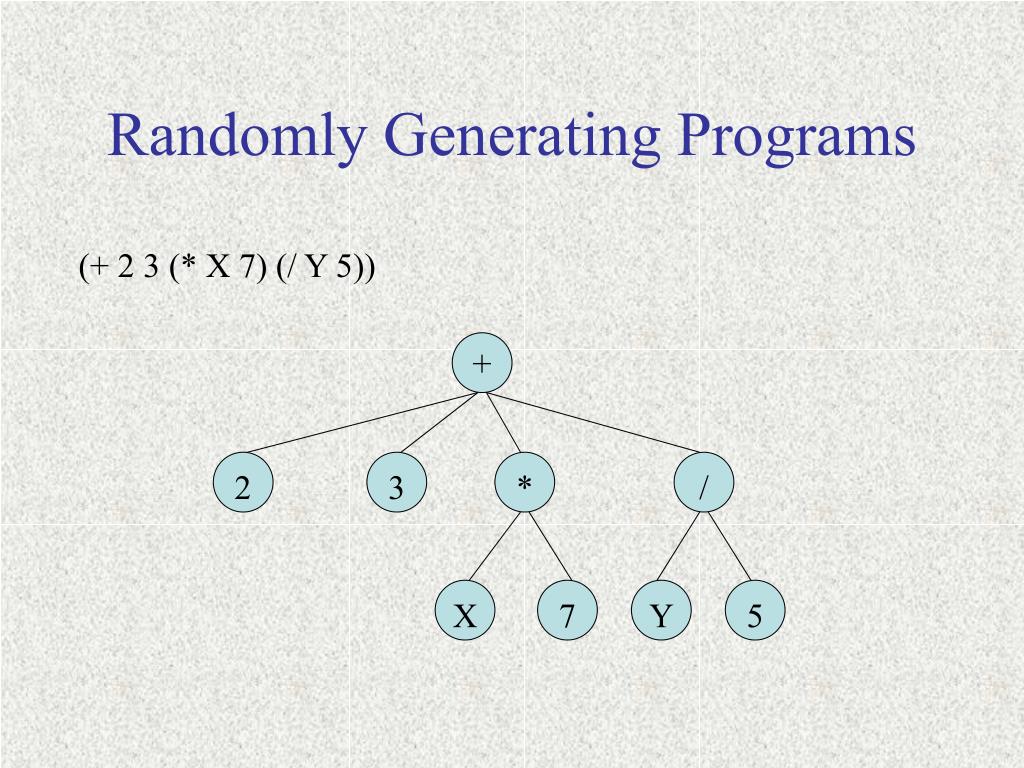 Randomly Generating Programs

(+ 2 3 (* X 7) (/ Y 5))

+

2

3

*

/

X

7

Y

5